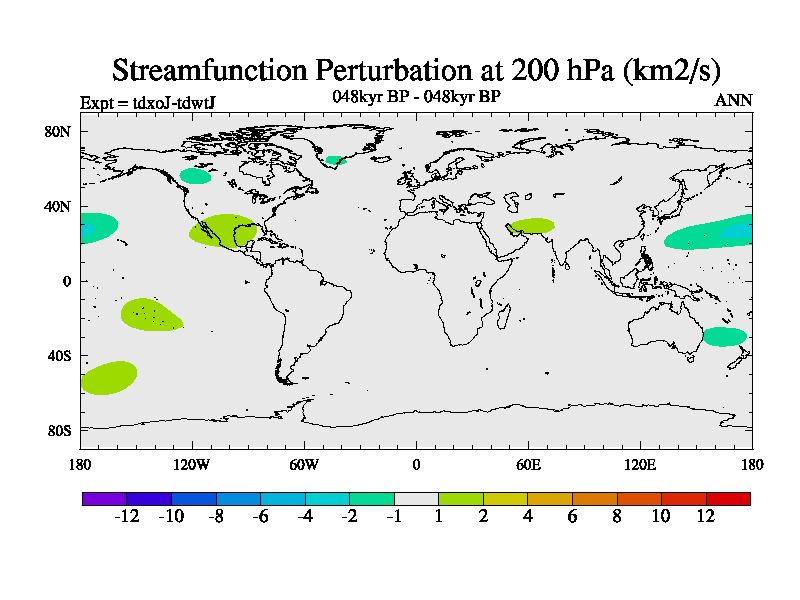 Streamfunction Perturbation at 200 hPa (km2/s)

Expt = tdxoJ-tdwtJ

048kyr BP - 048kyr BP

ANN

80N
40N
0
40S
80S

180
120W
60W
0
60E
120E
180

-12 -10 -8 -6 -4 -2 -1 1 2 4 6 8 10 12